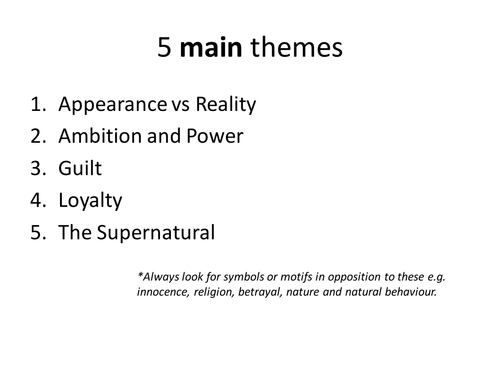 5 main themes

1. Appearance vs Reality
2. Ambition and Power
3. Guilt
4. Loyalty
5. The Supernatural

*Always look for symbols or motifs in opposition to these e.g. innocence, religion, betrayal, nature and natural behaviour.